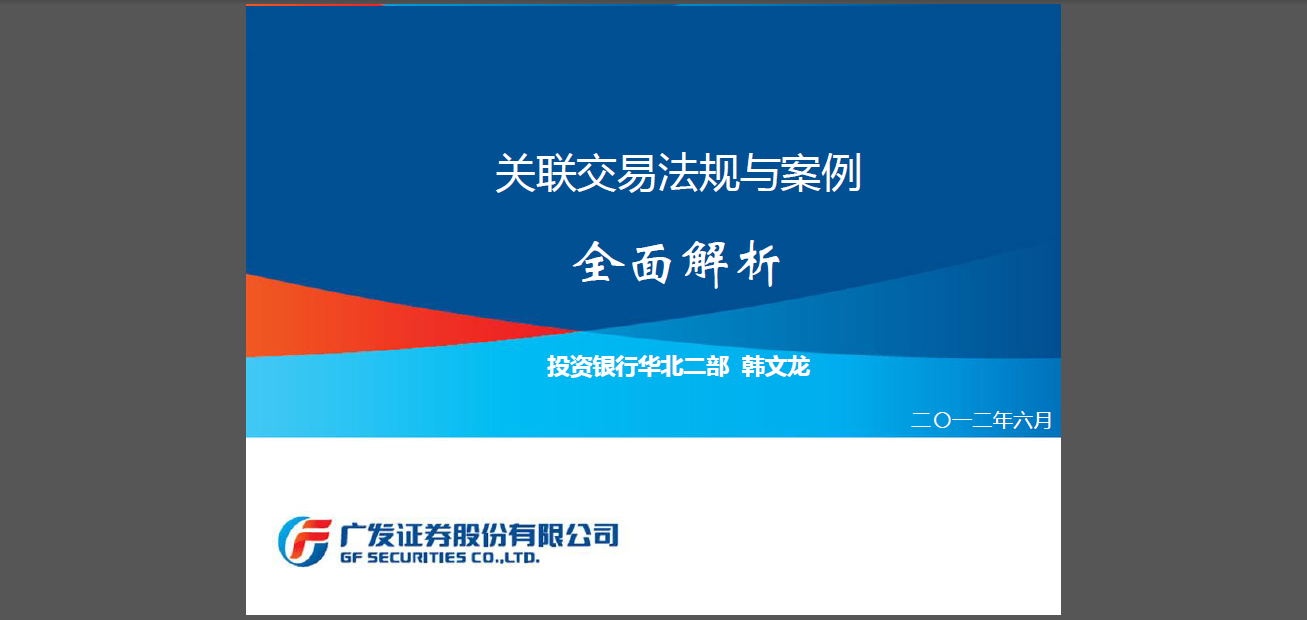 关联交易法规与案例

全面解析

投资银行华北二部 韩文龙

二〇一二年六月

广发证券股份有限公司
GF SECURITIES CO.,LTD.